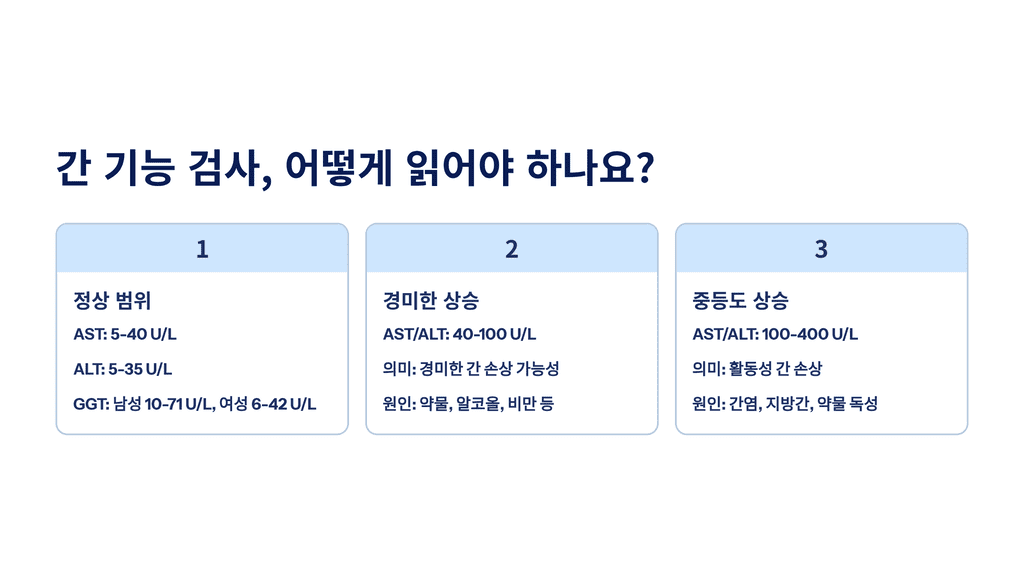 간 기능 검사, 어떻게 읽어야 하나요?

1

정상 범위

AST: 5-40 U/L

ALT: 5-35 U/L

GGT: 남성 10-71 U/L, 여성 6-42 U/L

2

경미한 상승

AST/ALT: 40-100 U/L

의미: 경미한 간 손상 가능성

원인: 약물, 알코올, 비만 등

3

중등도 상승

AST/ALT: 100-400 U/L

의미: 활동성 간 손상

원인: 간염, 지방간, 약물 독성